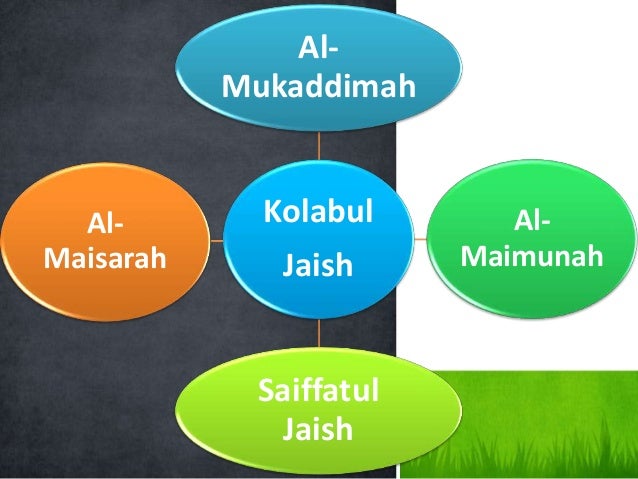 Al-Mukaddimah

Al-Maisarah

Kolabul Jaish

Al-Maimunah

Saiffatul Jaish